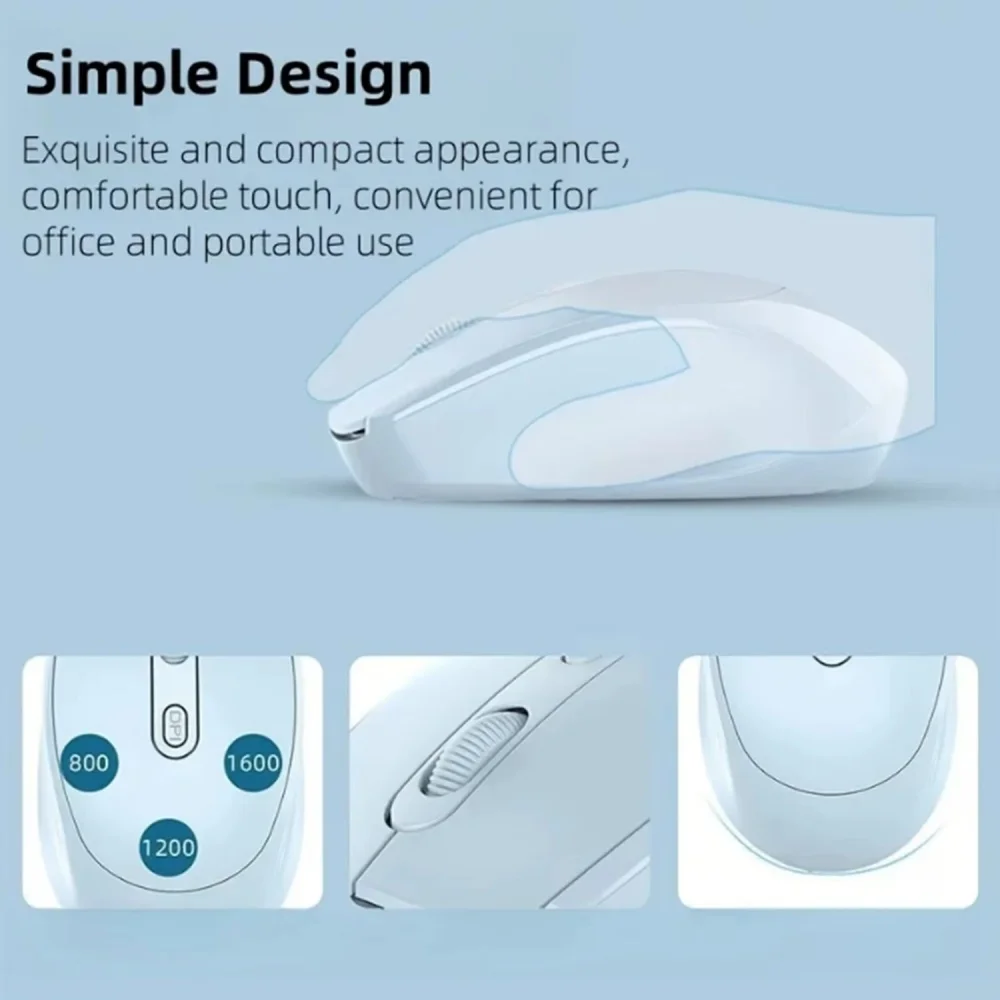 Simple Design

Exquisite and compact appearance, comfortable touch, convenient for office and portable use

DPI

800

1600

1200